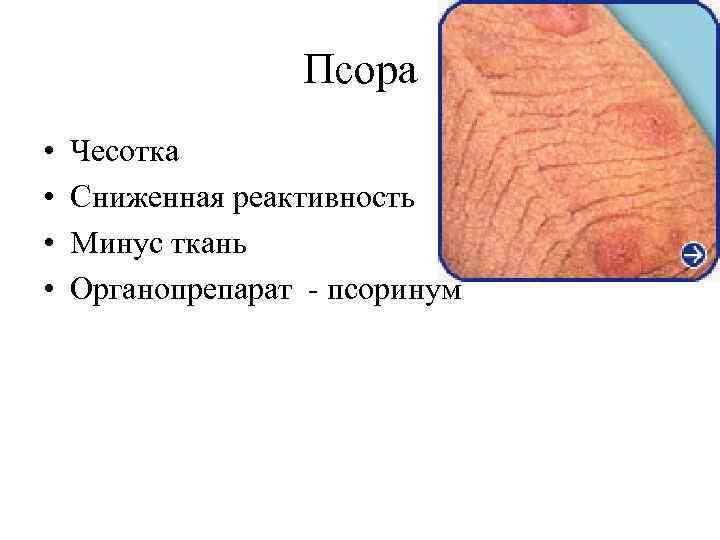 Псора

• Чесотка
• Сниженная реактивность
• Минус ткань
• Органопрепарат - псоринум